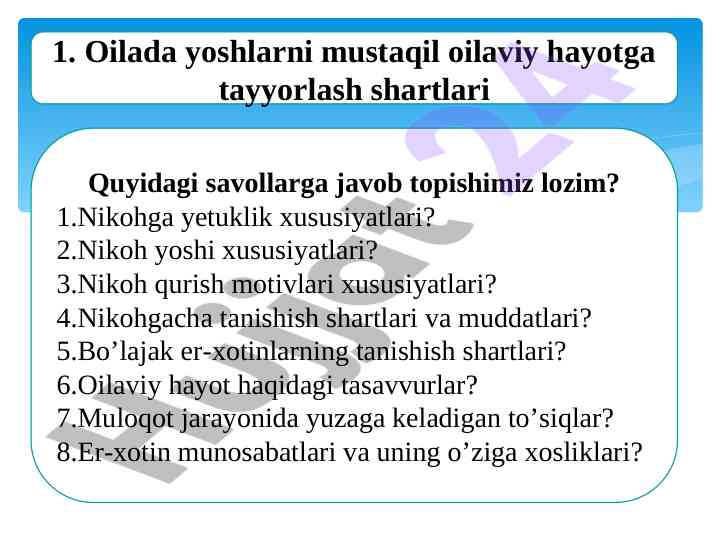 1. Oilada yoshlarni mustaqil oilaviy hayotga tayyorlash shartlari

Quyidagi savollarga javob topishimiz lozim?

1.Nikohga yetuklik xususiyatlari?
2.Nikoh yoshi xususiyatlari?
3.Nikoh qurish motivlari xususiyatlari?
4.Nikohgacha tanishish shartlari va muddatlari?
5.Bo’lajak er-xotinlarning tanishish shartlari?
6.Oilaviy hayot haqidagi tasavvurlar?
7.Muloqot jarayonida yuzaga keladigan to’siqlar?
8.Er-xotin munosabatlari va uning o’ziga xosliklari?

Hujjat 24